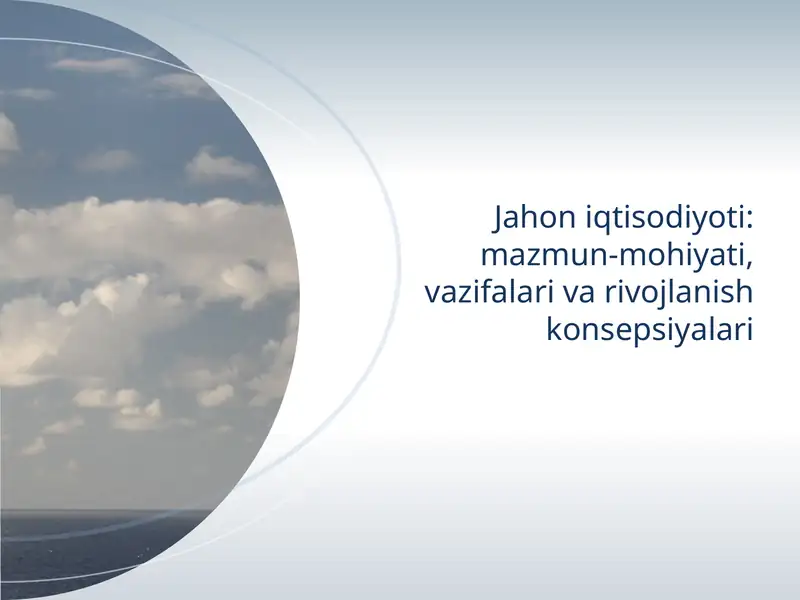 Jahon iqtisodiyoti: mazmun-mohiyati, vazifalari va rivojlanish konsepsiyalari